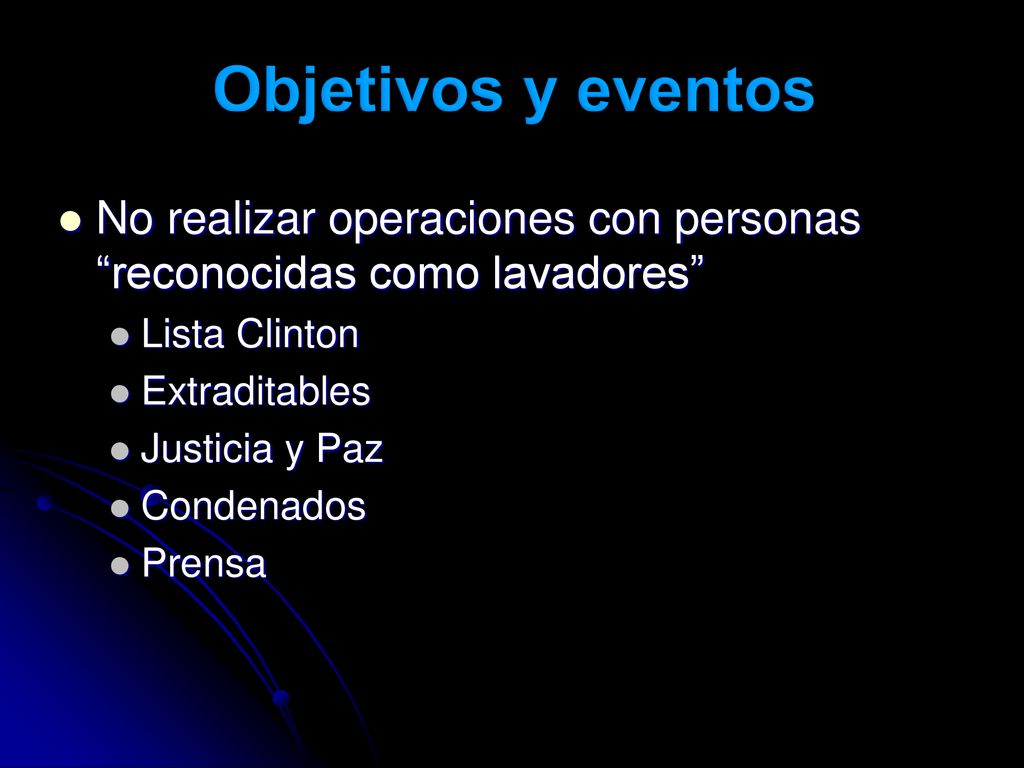 Objetivos y eventos

No realizar operaciones con personas “reconocidas como lavadores”

Lista Clinton
Extraditables
Justicia y Paz
Condenados
Prensa